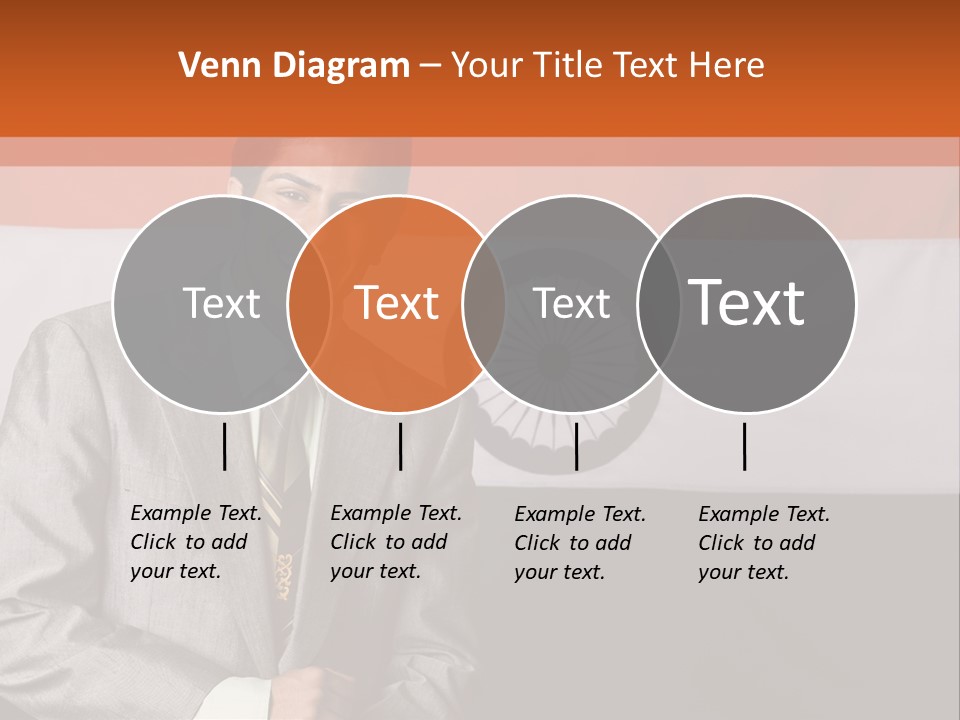 Venn Diagram – Your Title Text Here

Text

Text

Text

Text

Example Text. Click to add your text.

Example Text. Click to add your text.

Example Text. Click to add your text.

Example Text. Click to add your text.